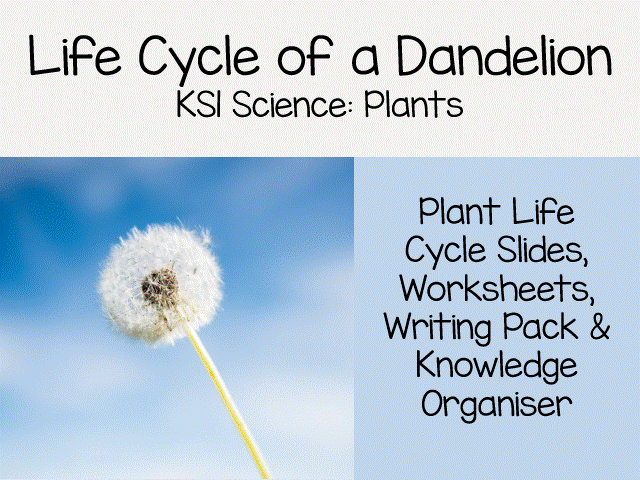 Life Cycle of a Dandelion
KS1 Science: Plants

Plant Life Cycle Slides, Worksheets, Writing Pack & Knowledge Organiser